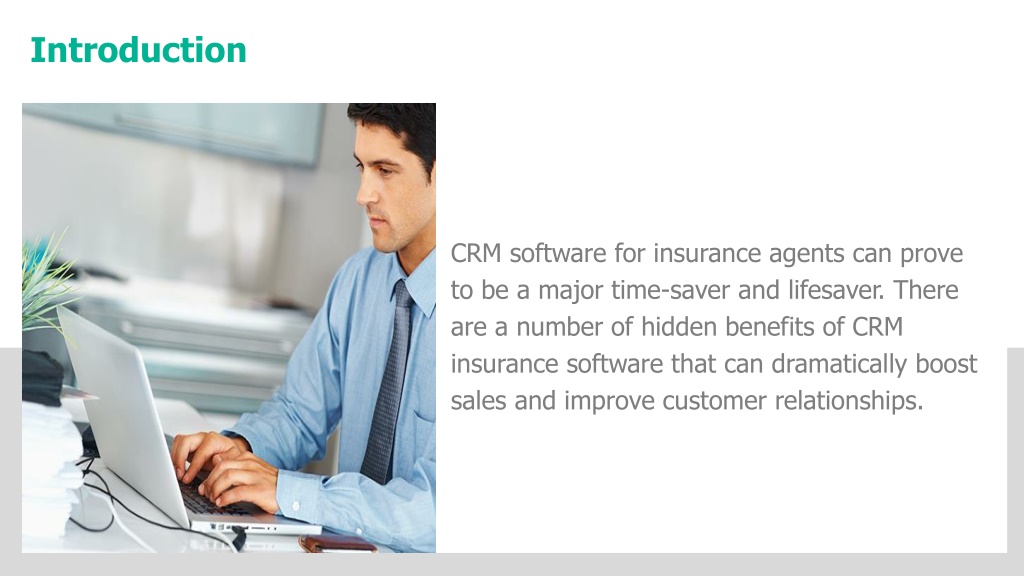 Introduction

CRM software for insurance agents can prove to be a major time-saver and lifesaver. There are a number of hidden benefits of CRM insurance software that can dramatically boost sales and improve customer relationships.